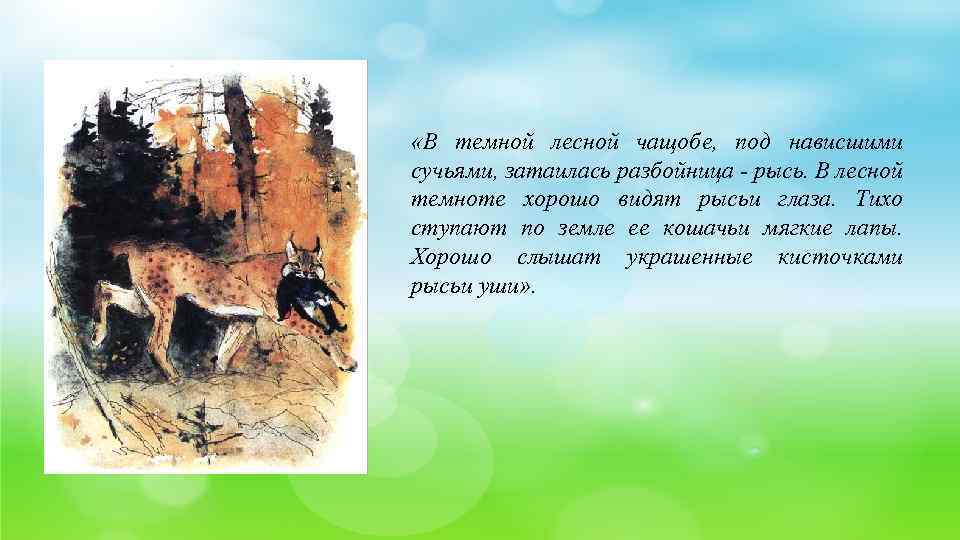 «В темной лесной чащобе, под нависшими сучьями, затаилась разбойница - рысь. В лесной темноте хорошо видят рысьи глаза. Тихо ступают по земле ее кошачьи мягкие лапы. Хорошо слышат украшенные кисточками рысьи уши».